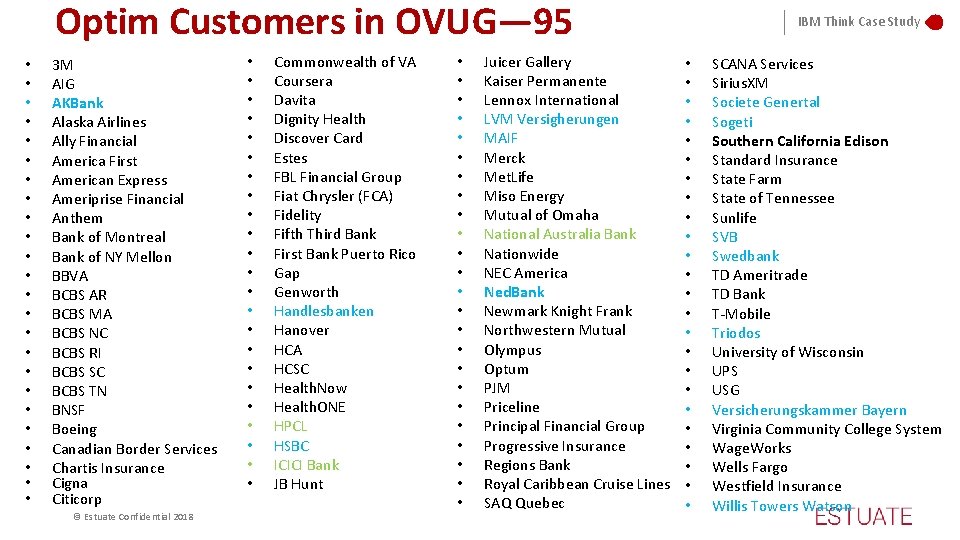 Optim Customers in OVUG—95

IBM Think Case Study

- 3M
- AIG
- AKBank
- Alaska Airlines
- Ally Financial
- America First
- American Express
- Ameriprise Financial
- Anthem
- Bank of Montreal
- Bank of NY Mellon
- BBVA
- BCBS AR
- BCBS MA
- BCBS NC
- BCBS RI
- BCBS SC
- BCBS TN
- BNSF
- Boeing
- Canadian Border Services
- Chartis Insurance
- Cigna
- Citicorp

© Estuate Confidential 2018

- Commonwealth of VA
- Coursera
- Davita
- Dignity Health
- Discover Card
- Estes
- FBL Financial Group
- Fiat Chrysler (FCA)
- Fidelity
- Fifth Third Bank
- First Bank Puerto Rico
- Gap
- Genworth
- Handlesbanken
- Hanover
- HCA
- HCSC
- HealthNow
- HealthONE
- HPCL
- HSBC
- ICICI Bank
- JB Hunt

- Juicer Gallery
- Kaiser Permanente
- Lennox International
- LVM Versigherungen
- MAIF
- Merck
- MetLife
- Miso Energy
- Mutual of Omaha
- National Australia Bank
- Nationwide
- NEC America
- NedBank
- Newmark Knight Frank
- Northwestern Mutual
- Olympus
- Optum
- PJM
- Priceline
- Principal Financial Group
- Progressive Insurance
- Regions Bank
- Royal Caribbean Cruise Lines
- SAQ Quebec

- SCANA Services
- SiriusXM
- Societe Genertal
- Sogeti
- Southern California Edison
- Standard Insurance
- State Farm
- State of Tennessee
- Sunlife
- SVB
- Swedbank
- TD Ameritrade
- TD Bank
- T-Mobile
- Triodos
- University of Wisconsin
- UPS
- USG
- Versicherungskammer Bayern
- Virginia Community College System
- WageWorks
- Wells Fargo
- Westfield Insurance
- Willis Towers Watson

ESTUATE